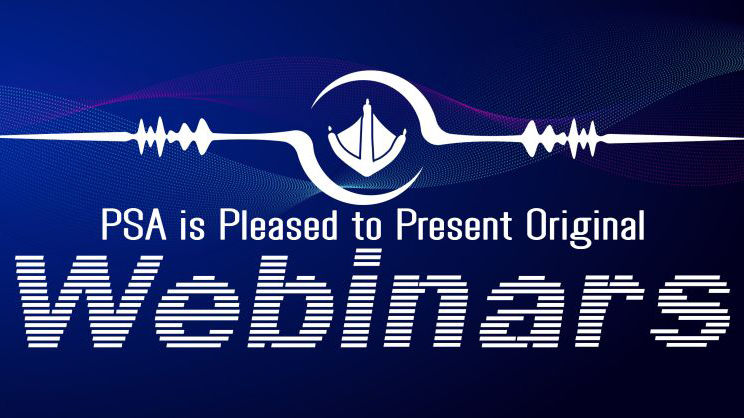 PSA is Pleased to Present Original

Webinars